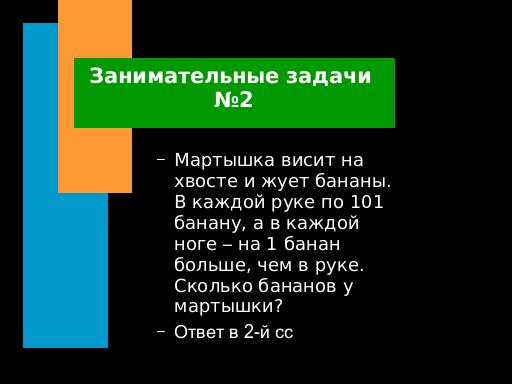 Занимательные задачи №2

– Мартышка висит на хвосте и жует бананы. В каждой руке по 101 банану, а в каждой ноге – на 1 банан больше, чем в руке. Сколько бананов у мартышки?

– Ответ в 2-й сс